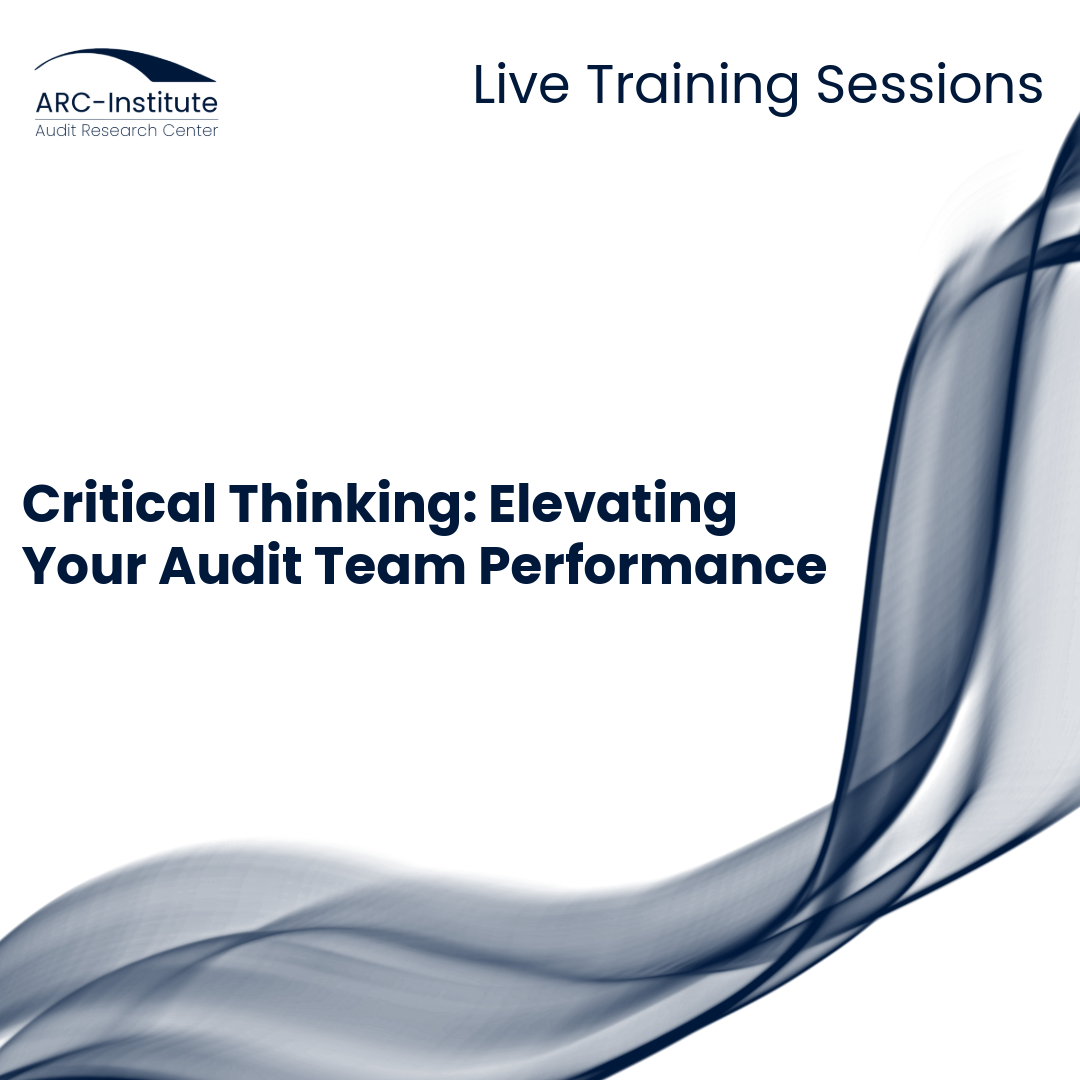 ARC-Institute
Audit Research Center

Live Training Sessions

Critical Thinking: Elevating Your Audit Team Performance